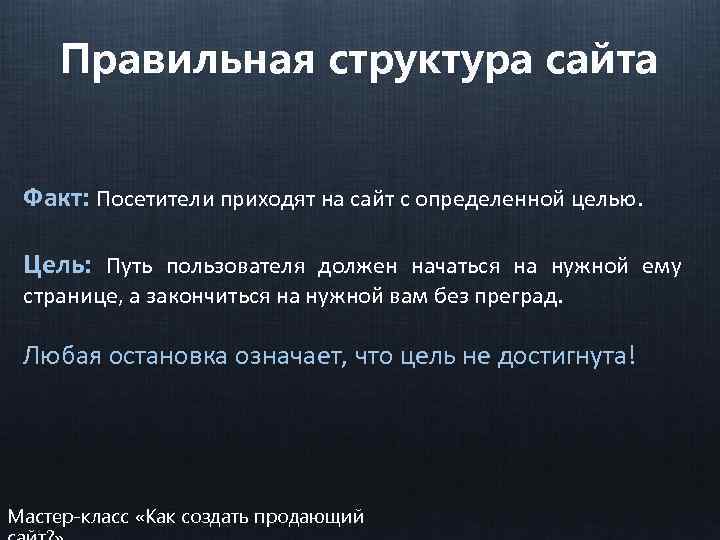 Правильная структура сайта

Факт: Посетители приходят на сайт с определенной целью.

Цель: Путь пользователя должен начаться на нужной ему странице, а закончиться на нужной вам без преград.

Любая остановка означает, что цель не достигнута!

Мастер-класс «Как создать продающий сайт?»